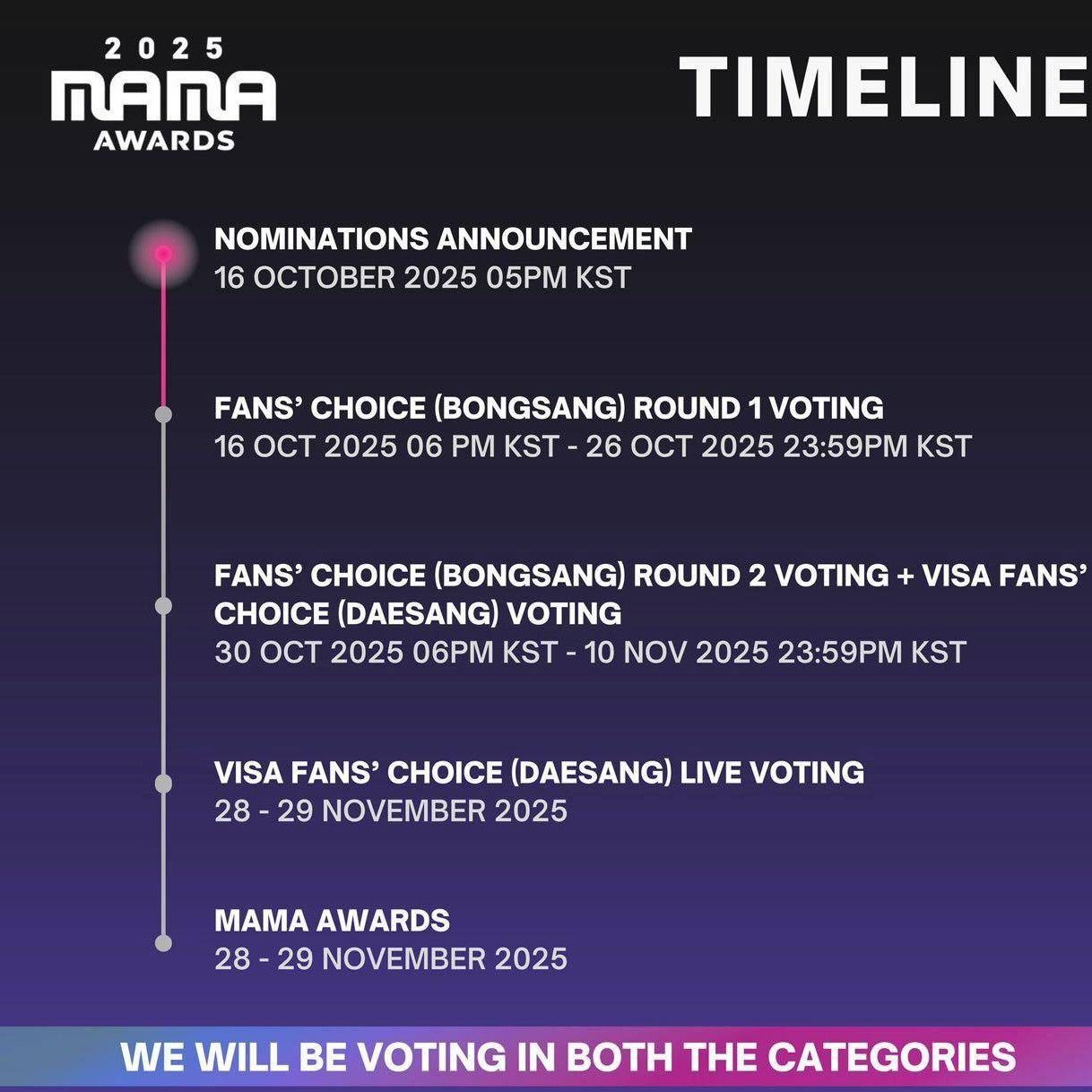 2025
MAMA
AWARDS

TIMELINE

NOMINATIONS ANNOUNCEMENT
16 OCTOBER 2025 05PM KST

FANS' CHOICE (BONGSANG) ROUND 1 VOTING
16 OCT 2025 06 PM KST - 26 OCT 2025 23:59PM KST

FANS' CHOICE (BONGSANG) ROUND 2 VOTING + VISA FANS' CHOICE (DAESANG) VOTING
30 OCT 2025 06PM KST - 10 NOV 2025 23:59PM KST

VISA FANS' CHOICE (DAESANG) LIVE VOTING
28 - 29 NOVEMBER 2025

MAMA AWARDS
28 - 29 NOVEMBER 2025

WE WILL BE VOTING IN BOTH THE CATEGORIES